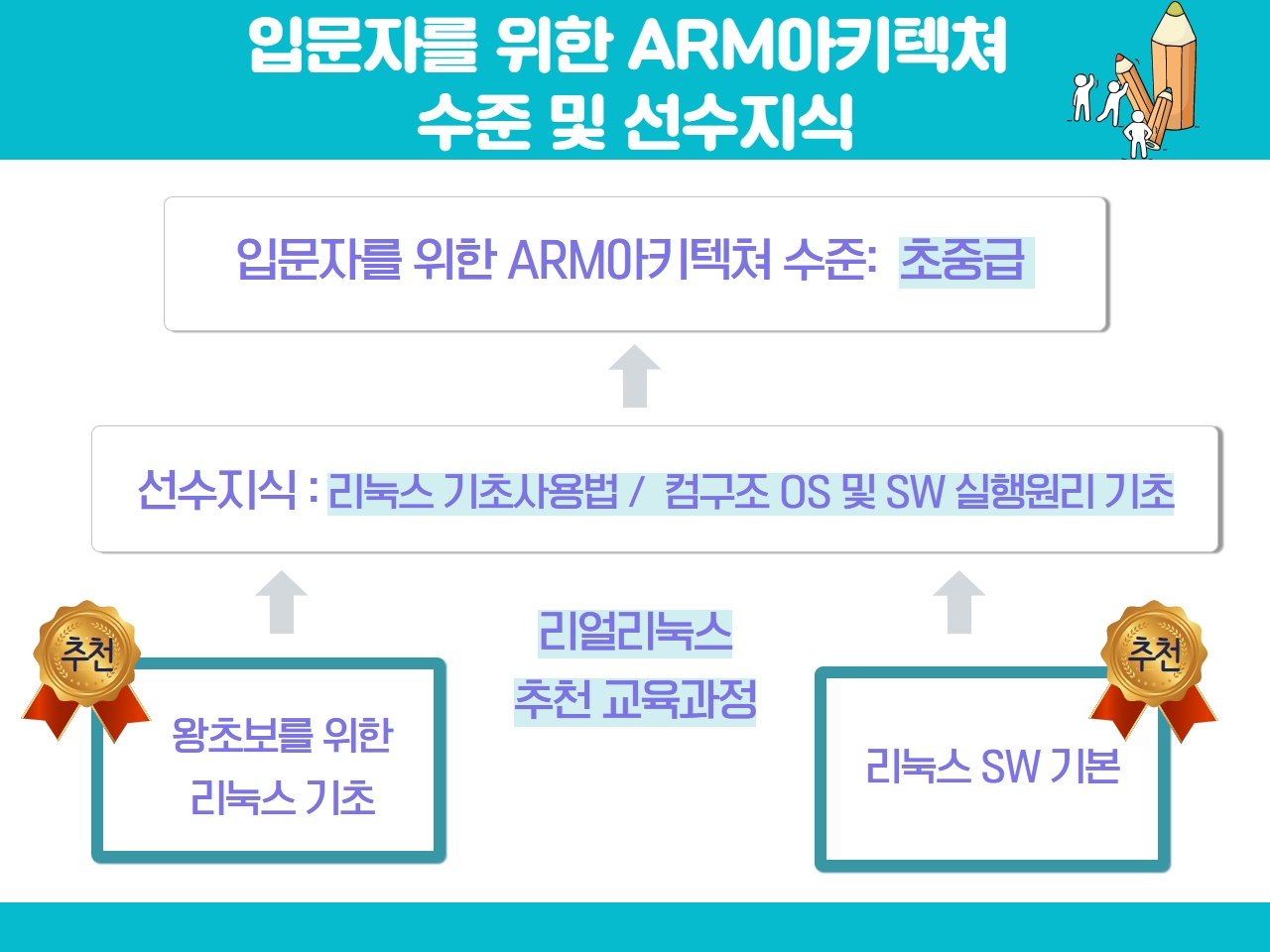 입문자를 위한 ARM아키텍쳐
수준 및 선수지식

입문자를 위한 ARM아키텍쳐 수준: 초중급

선수지식 : 리눅스 기초사용법 / 컴구조 OS 및 SW 실행원리 기초

추천

왕초보를 위한
리눅스 기초

리얼리눅스
추천 교육과정

추천

리눅스 SW 기본